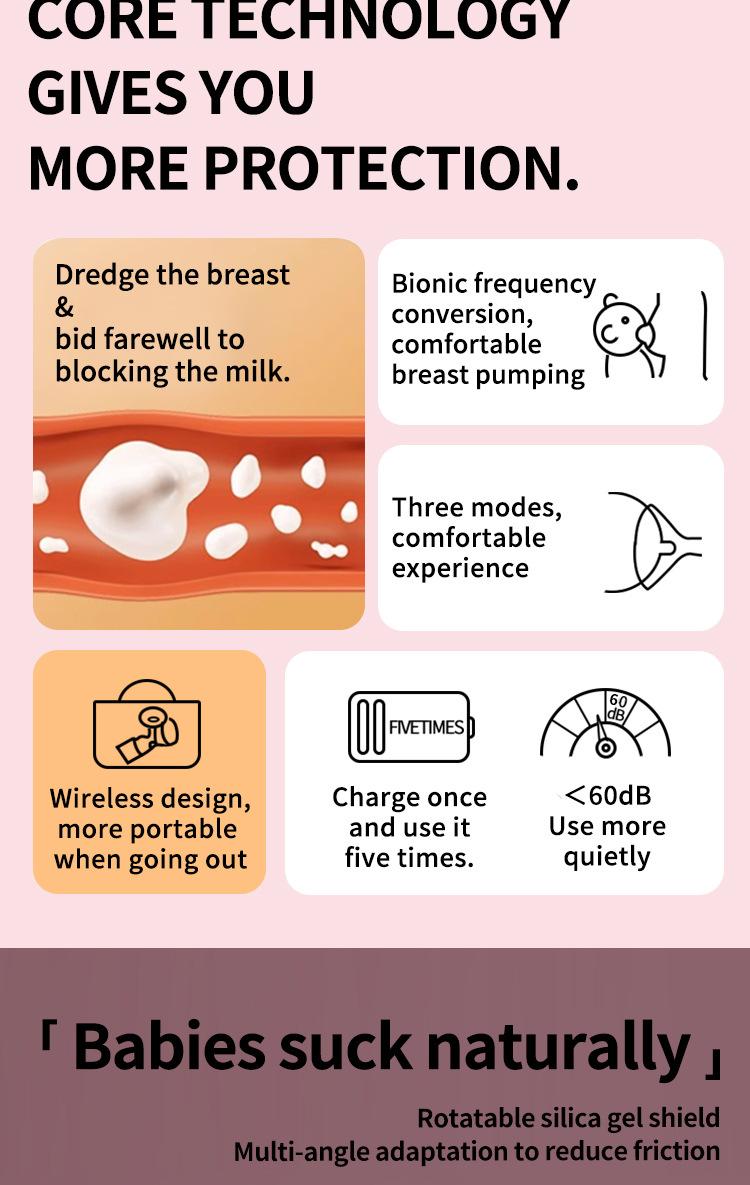 CORE TECHNOLOGY GIVES YOU MORE PROTECTION.

Dredge the breast & bid farewell to blocking the milk.

Bionic frequency conversion, comfortable breast pumping

Three modes, comfortable experience

Wireless design, more portable when going out

FIVETIMES

Charge once and use it five times.

60 dB

<60dB Use more quietly

「 Babies suck naturally 」

Rotatable silica gel shield
Multi-angle adaptation to reduce friction